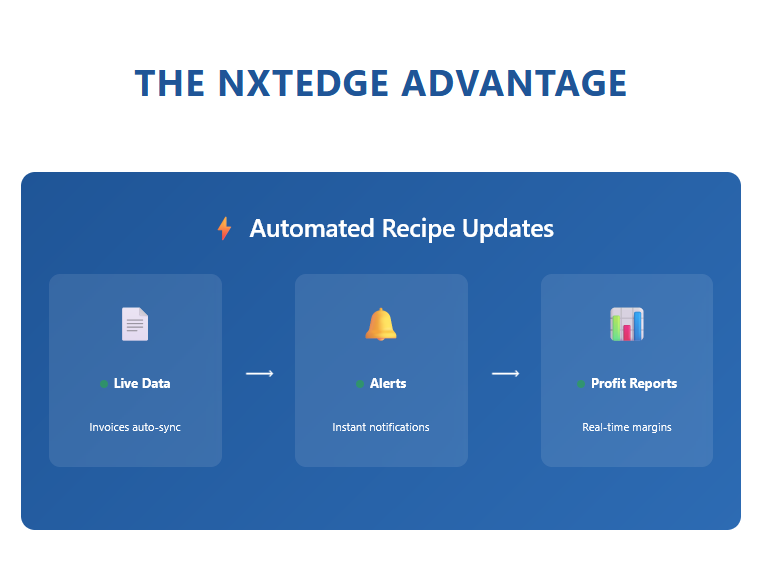 THE NXTEDGE ADVANTAGE

Automated Recipe Updates

Live Data

Invoices auto-sync

⟶

Alerts

Instant notifications

⟶

Profit Reports

Real-time margins